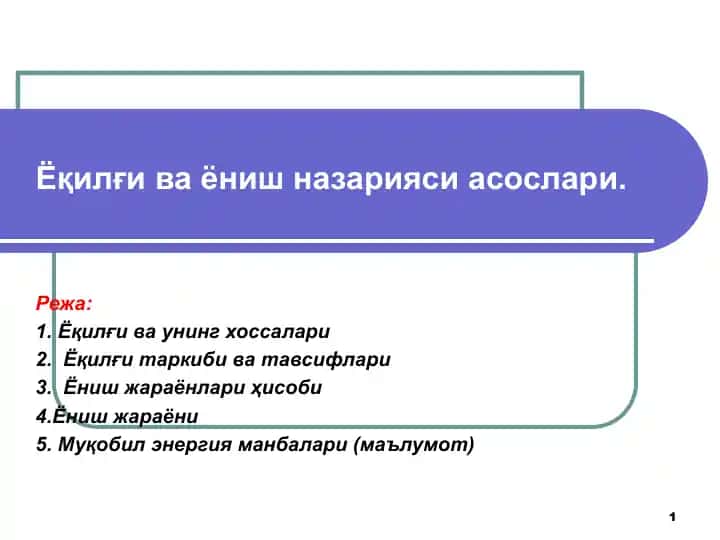 Ёқилғи ва ёниш назарияси асослари.

Режа:
1. Ёқилғи ва унинг хоссалари
2. Ёқилғи таркиби ва тавсифлари
3. Ёниш жараёнлари ҳисоби
4.Ёниш жараёни
5. Муқобил энергия манбалари (маълумот)

1